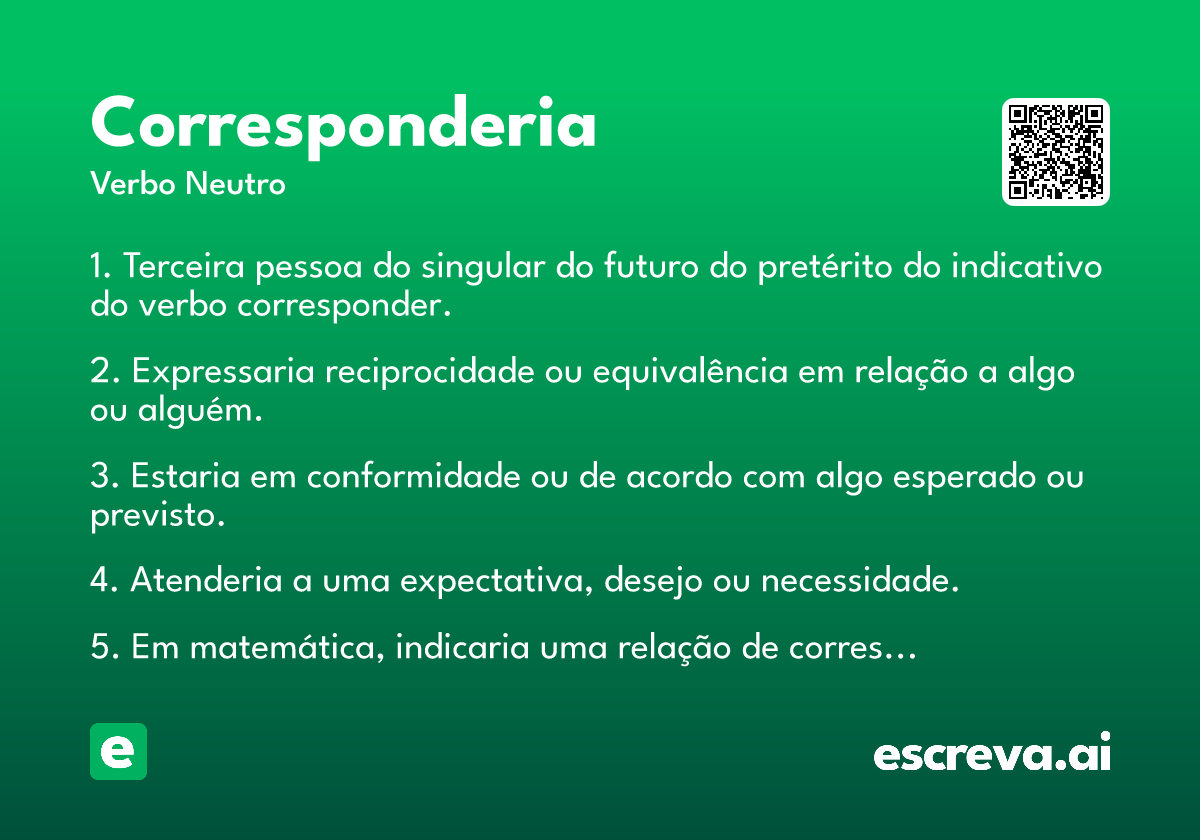 Corresponderia
Verbo Neutro

1. Terceira pessoa do singular do futuro do pretérito do indicativo do verbo corresponder.

2. Expressaria reciprocidade ou equivalência em relação a algo ou alguém.

3. Estaria em conformidade ou de acordo com algo esperado ou previsto.

4. Atenderia a uma expectativa, desejo ou necessidade.

5. Em matemática, indicaria uma relação de corres…

e

escreva.ai